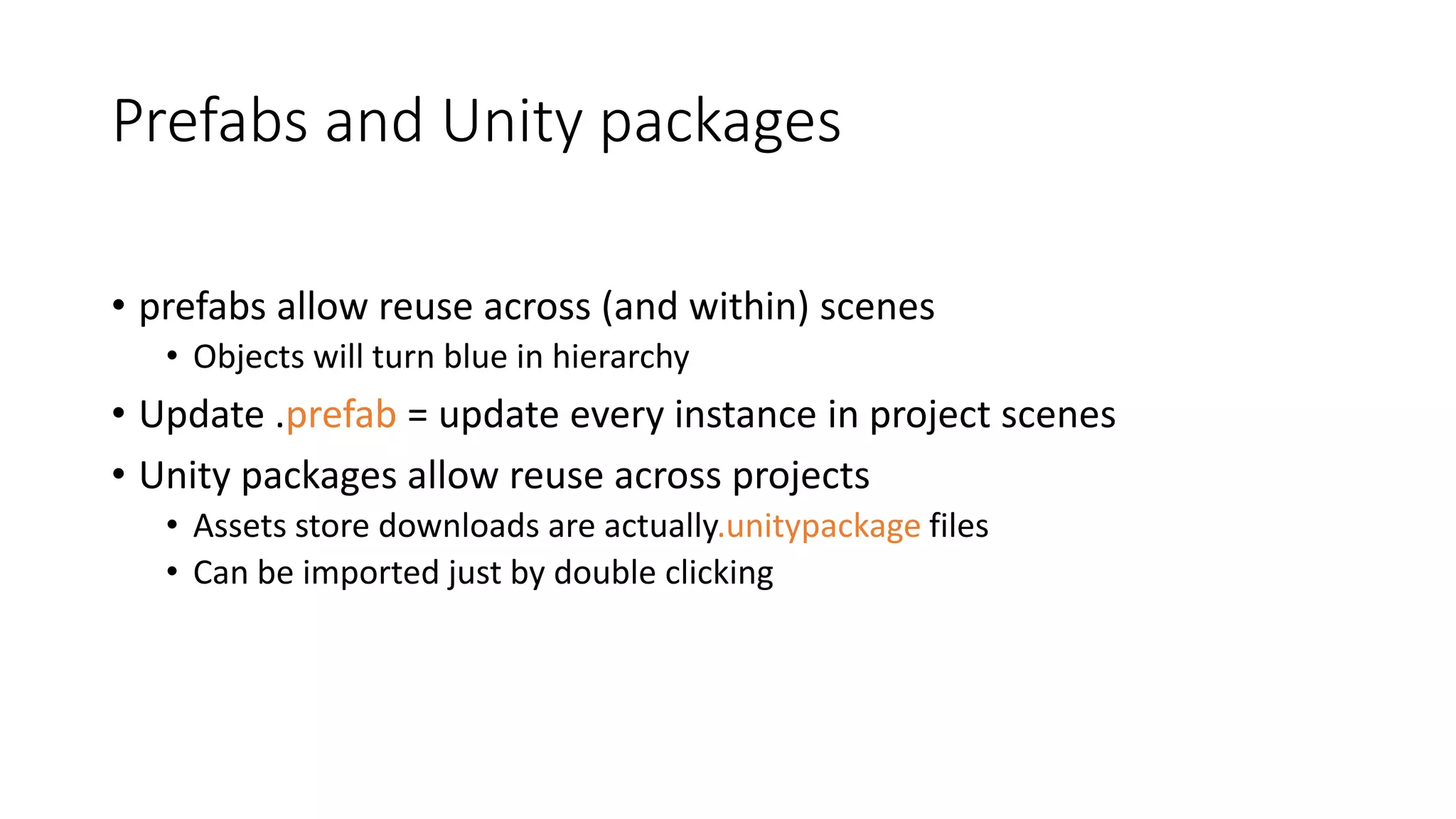 Prefabs and Unity packages

• prefabs allow reuse across (and within) scenes
  • Objects will turn blue in hierarchy
• Update .prefab = update every instance in project scenes
• Unity packages allow reuse across projects
  • Assets store downloads are actually.unitypackage files
  • Can be imported just by double clicking